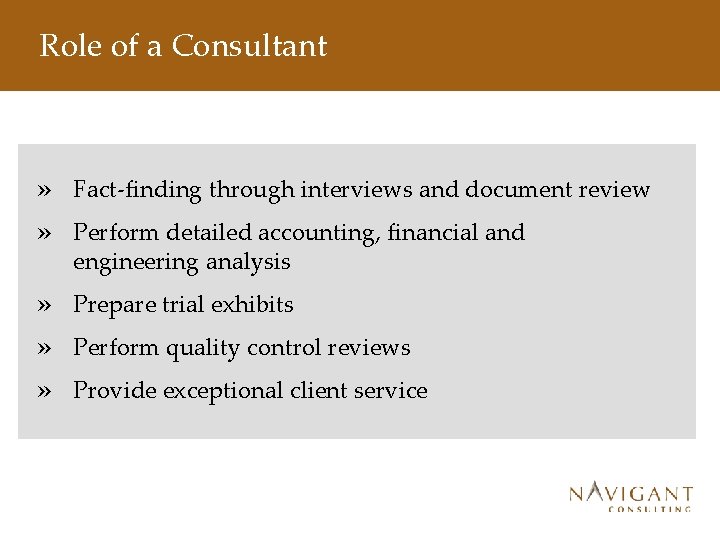 Role of a Consultant

» Fact-finding through interviews and document review

» Perform detailed accounting, financial and engineering analysis

» Prepare trial exhibits

» Perform quality control reviews

» Provide exceptional client service

NAVIGANT
CONSULTING